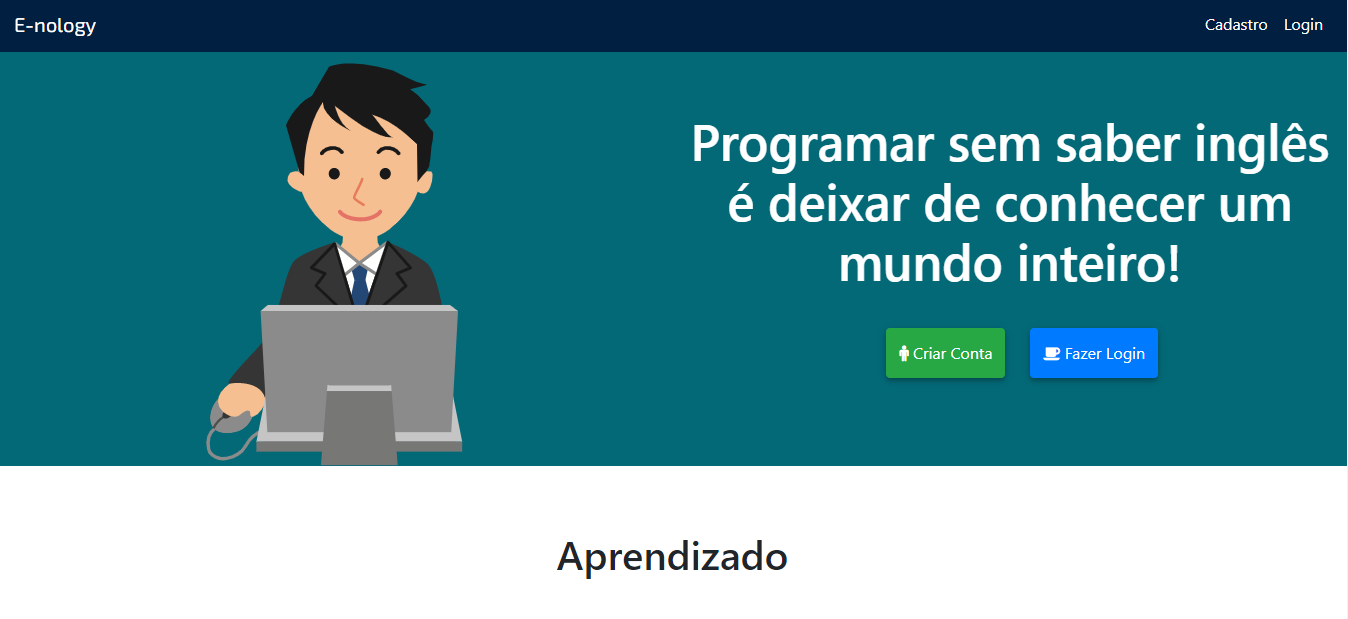 E-nology

Cadastro Login

Programar sem saber inglês é deixar de conhecer um mundo inteiro!

Criar Conta

Fazer Login

Aprendizado